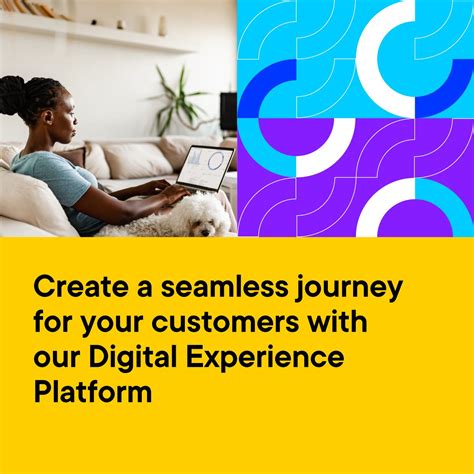 Create a seamless journey for your customers with our Digital Experience Platform